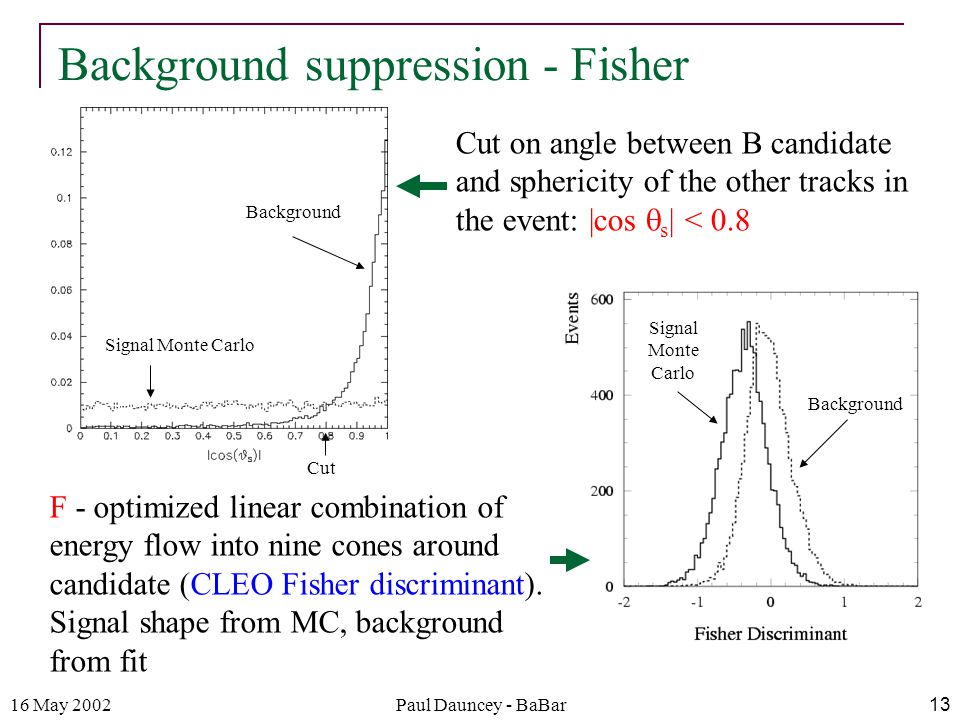 Background suppression - Fisher

0.12
0.1
0.08
0.06
0.04
0.02
0

0 0.1 0.2 0.3 0.4 0.5 0.6 0.7 0.8 0.9 1

$|\cos(\vartheta_s)|$

Background

Signal Monte Carlo

Cut

Cut on angle between B candidate and sphericity of the other tracks in the event: $|\cos \theta_s| < 0.8$

Events

600
400
200
0

-2 -1 0 1 2

Fisher Discriminant

Signal Monte Carlo

Background

F - optimized linear combination of energy flow into nine cones around candidate (CLEO Fisher discriminant). Signal shape from MC, background from fit

16 May 2002

Paul Dauncey - BaBar

13